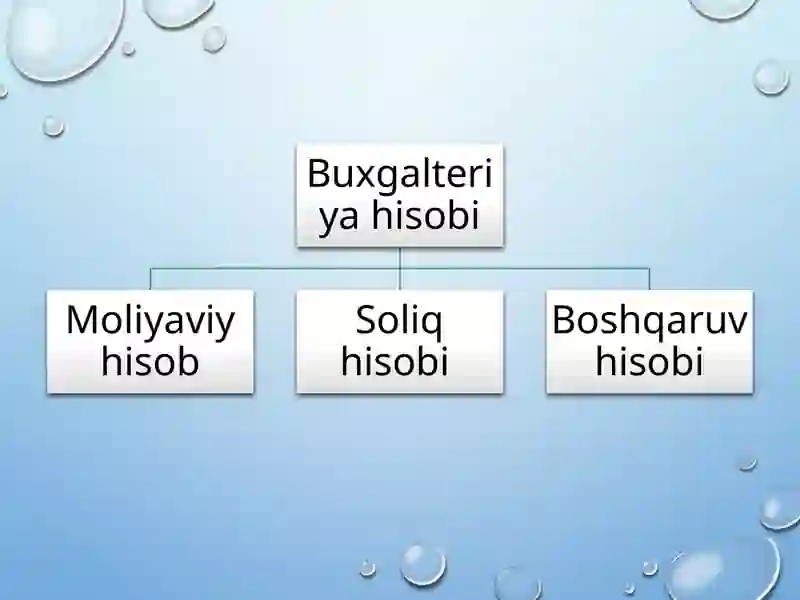 Buxgalteriya hisobi

Moliyaviy hisob

Soliq hisobi

Boshqaruv hisobi